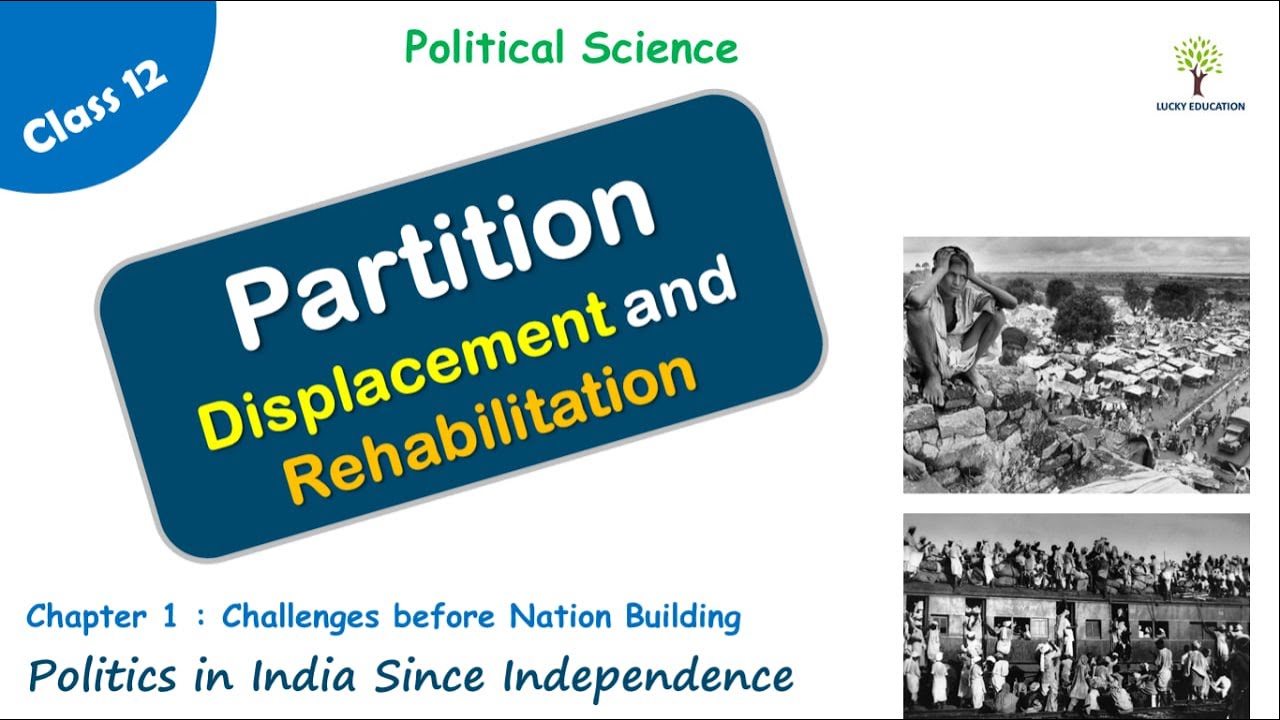 Class 12

Political Science

LUCKY EDUCATION

Partition
Displacement and Rehabilitation

Chapter 1 : Challenges before Nation Building

Politics in India Since Independence